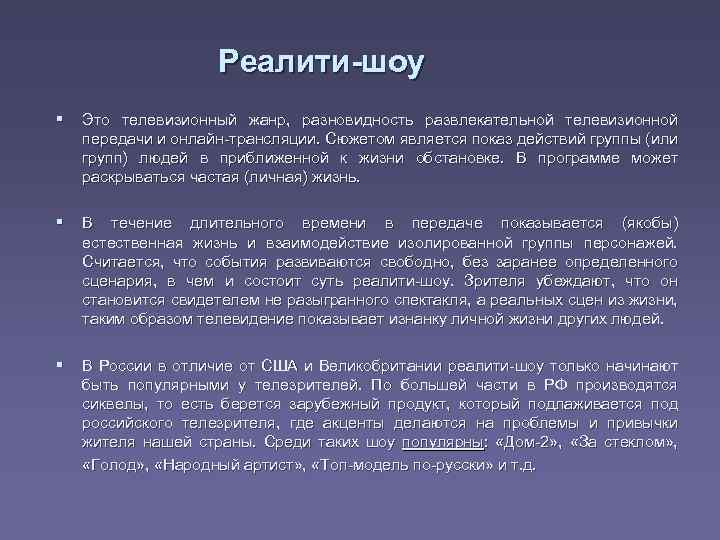 Реалити-шоу

▪ Это телевизионный жанр, разновидность развлекательной телевизионной передачи и онлайн-трансляции. Сюжетом является показ действий группы (или групп) людей в приближенной к жизни обстановке. В программе может раскрываться частая (личная) жизнь.

▪ В течение длительного времени в передаче показывается (якобы) естественная жизнь и взаимодействие изолированной группы персонажей. Считается, что события развиваются свободно, без заранее определенного сценария, в чем и состоит суть реалити-шоу. Зрителя убеждают, что он становится свидетелем не разыгранного спектакля, а реальных сцен из жизни, таким образом телевидение показывает изнанку личной жизни других людей.

▪ В России в отличие от США и Великобритании реалити-шоу только начинают быть популярными у телезрителей. По большей части в РФ производятся сиквелы, то есть берется зарубежный продукт, который подлаживается под российского телезрителя, где акценты делаются на проблемы и привычки жителя нашей страны. Среди таких шоу популярны: «Дом-2», «За стеклом», «Голод», «Народный артист», «Топ-модель по-русски» и т.д.